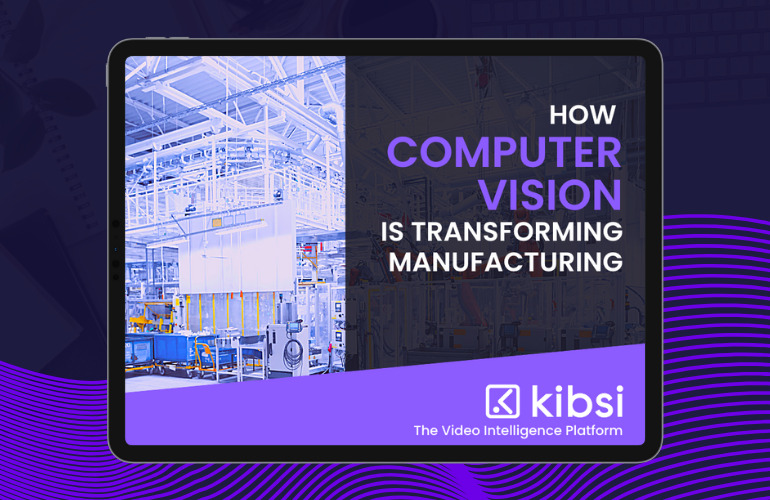 HOW
COMPUTER
VISION
IS TRANSFORMING
MANUFACTURING

kibsi
The Video Intelligence Platform